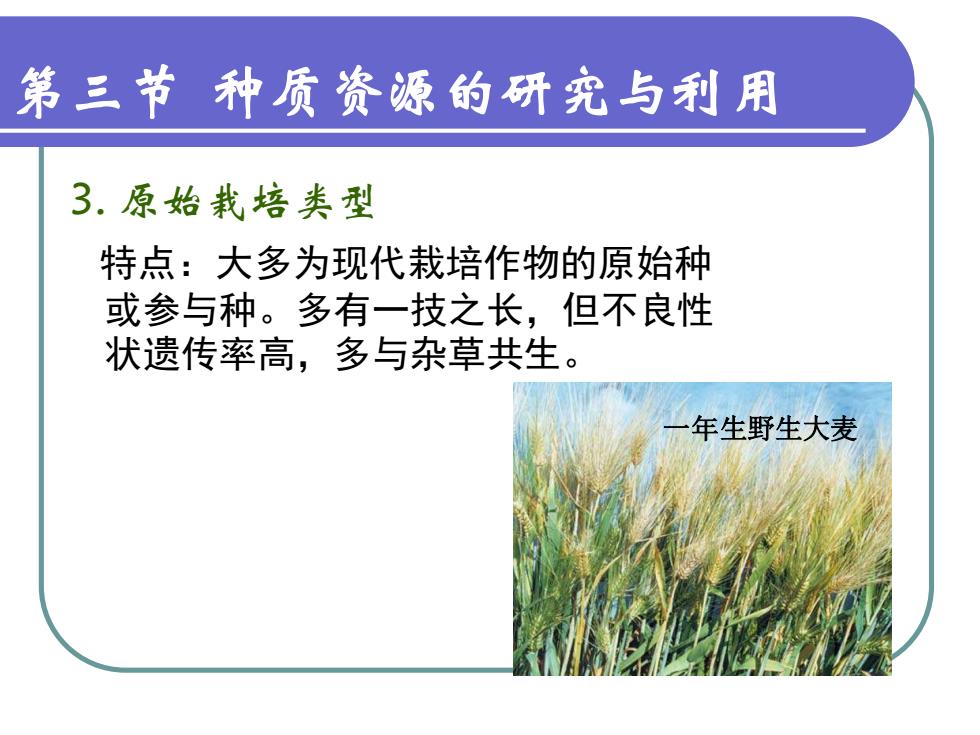 第三节 种质资源的研究与利用

3. 原始栽培类型

特点：大多为现代栽培作物的原始种或参与种。多有一技之长，但不良性状遗传率高，多与杂草共生。

一年生野生大麦